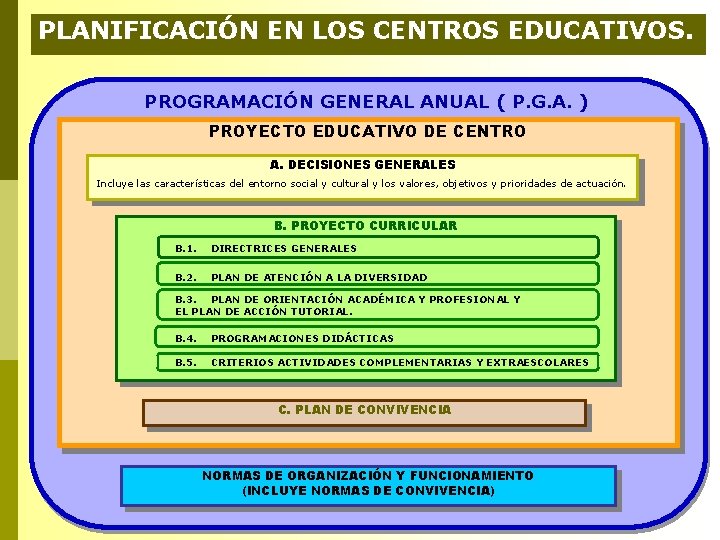 PLANIFICACIÓN EN LOS CENTROS EDUCATIVOS.

PROGRAMACIÓN GENERAL ANUAL ( P.G.A. )

PROYECTO EDUCATIVO DE CENTRO

A. DECISIONES GENERALES

Incluye las características del entorno social y cultural y los valores, objetivos y prioridades de actuación.

B. PROYECTO CURRICULAR

B.1. DIRECTRICES GENERALES

B.2. PLAN DE ATENCIÓN A LA DIVERSIDAD

B.3. PLAN DE ORIENTACIÓN ACADÉMICA Y PROFESIONAL Y EL PLAN DE ACCIÓN TUTORIAL.

B.4. PROGRAMACIONES DIDÁCTICAS

B.5. CRITERIOS ACTIVIDADES COMPLEMENTARIAS Y EXTRAESCOLARES

C. PLAN DE CONVIVENCIA

NORMAS DE ORGANIZACIÓN Y FUNCIONAMIENTO
(INCLUYE NORMAS DE CONVIVENCIA)